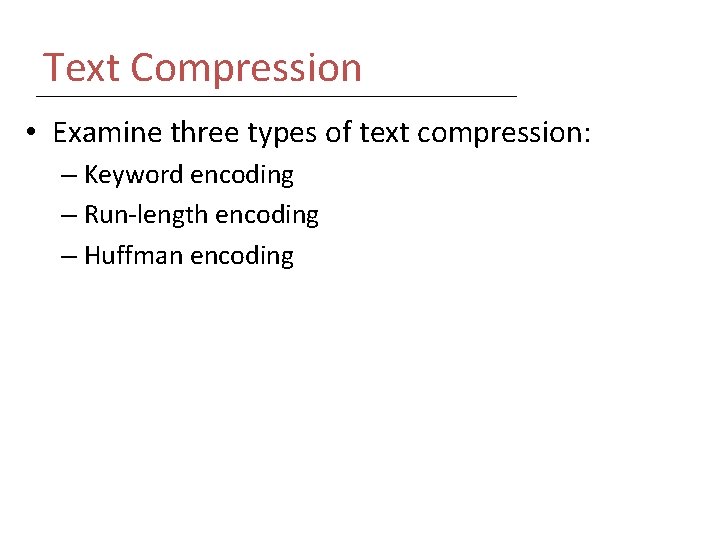 Text Compression

• Examine three types of text compression:
  – Keyword encoding
  – Run-length encoding
  – Huffman encoding